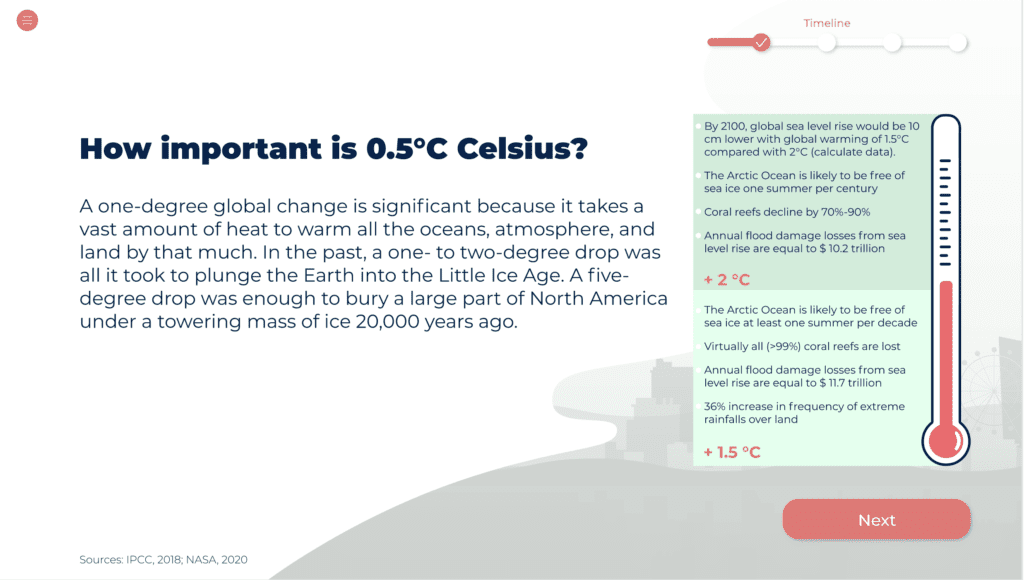 Timeline

How important is 0.5°C Celsius?

A one-degree global change is significant because it takes a vast amount of heat to warm all the oceans, atmosphere, and land by that much. In the past, a one- to two-degree drop was all it took to plunge the Earth into the Little Ice Age. A five-degree drop was enough to bury a large part of North America under a towering mass of ice 20,000 years ago.

By 2100, global sea level rise would be 10 cm lower with global warming of 1.5°C compared with 2°C (calculate data).

The Arctic Ocean is likely to be free of sea ice one summer per century

Coral reefs decline by 70%-90%

Annual flood damage losses from sea level rise are equal to $ 10.2 trillion

+ 2 °C

The Arctic Ocean is likely to be free of sea ice at least one summer per decade

Virtually all (>99%) coral reefs are lost

Annual flood damage losses from sea level rise are equal to $ 11.7 trillion

36% increase in frequency of extreme rainfalls over land

+ 1.5 °C

Next

Sources: IPCC, 2018; NASA, 2020